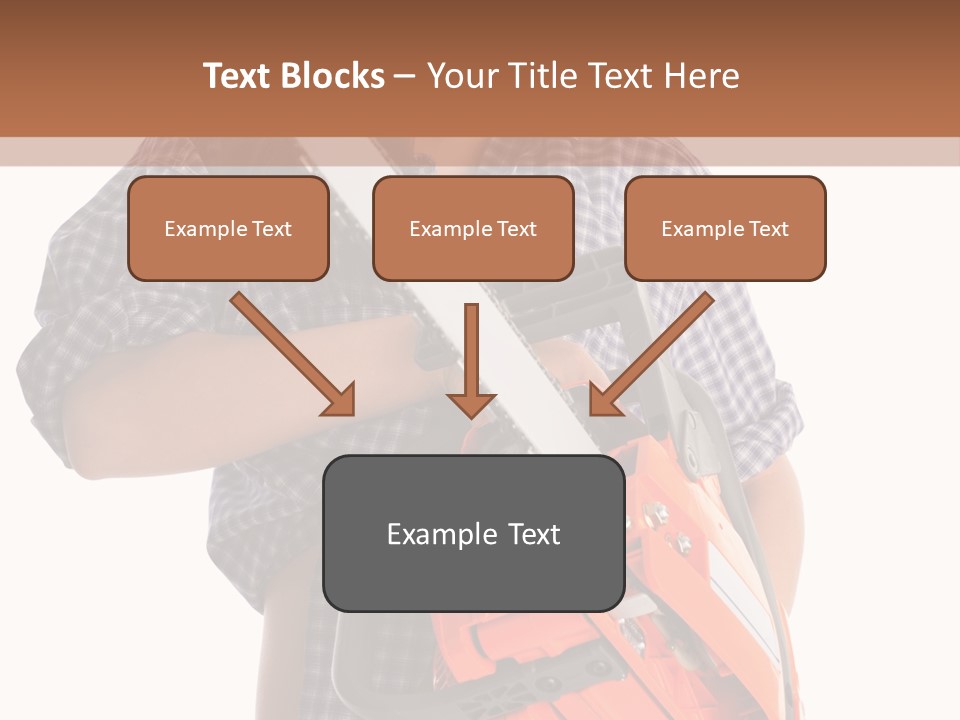 Text Blocks – Your Title Text Here

Example Text

Example Text

Example Text

Example Text